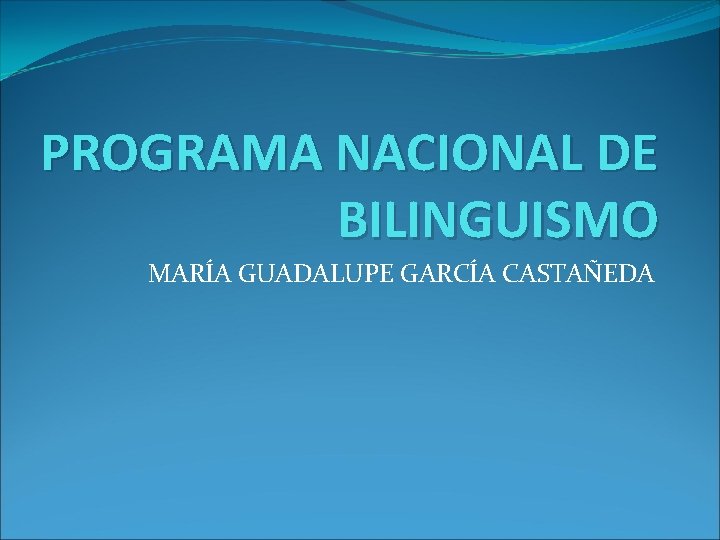 PROGRAMA NACIONAL DE BILINGUISMO

MARÍA GUADALUPE GARCÍA CASTAÑEDA